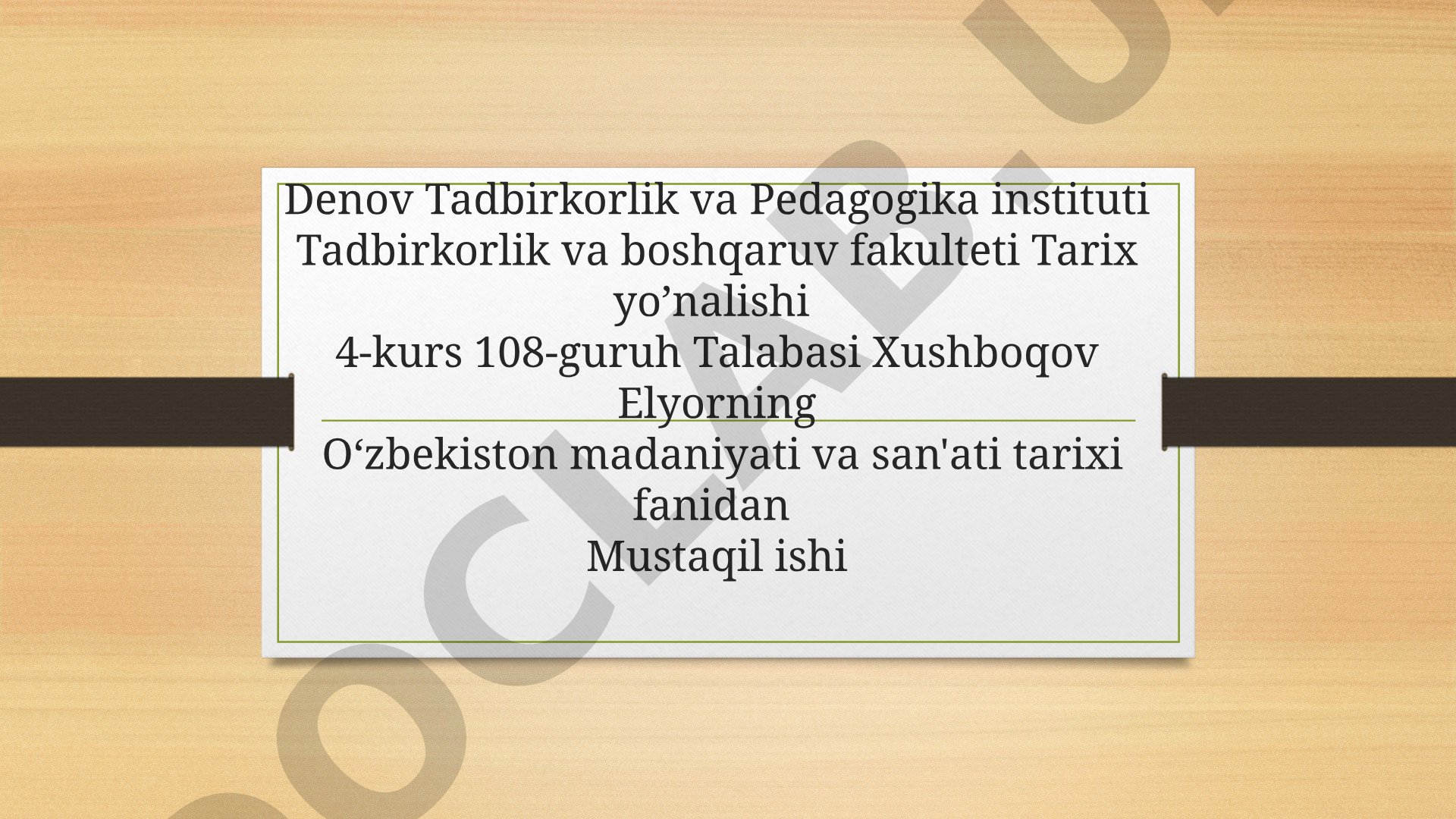 Denov Tadbirkorlik va Pedagogika instituti Tadbirkorlik va boshqaruv fakulteti Tarix yo’nalishi
4-kurs 108-guruh Talabasi Xushboqov Elyorning

O‘zbekiston madaniyati va san'ati tarixi fanidan
Mustaqil ishi

DOCLAB.UZ